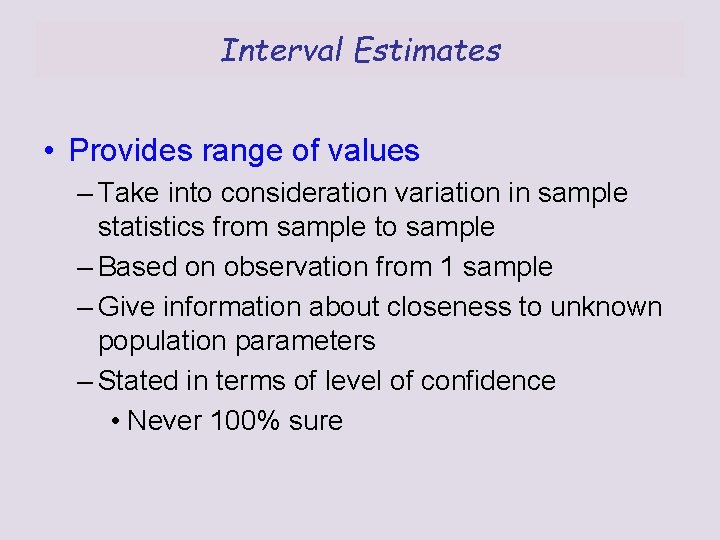 Interval Estimates

• Provides range of values
– Take into consideration variation in sample statistics from sample to sample
– Based on observation from 1 sample
– Give information about closeness to unknown population parameters
– Stated in terms of level of confidence
• Never 100% sure